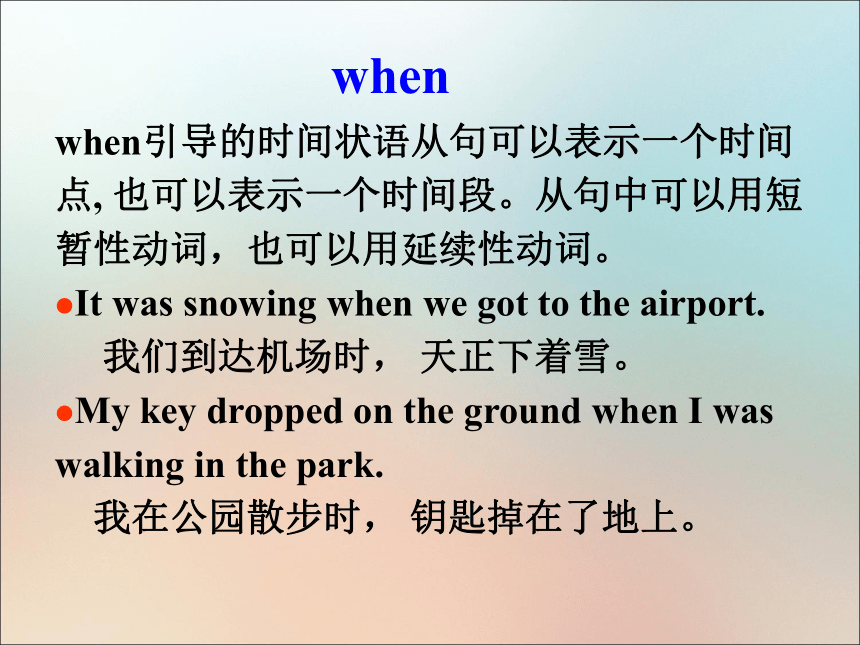 when

when引导的时间状语从句可以表示一个时间点, 也可以表示一个时间段。从句中可以用短暂性动词，也可以用延续性动词。

●It was snowing when we got to the airport.
我们到达机场时， 天正下着雪。

●My key dropped on the ground when I was walking in the park.
我在公园散步时， 钥匙掉在了地上。